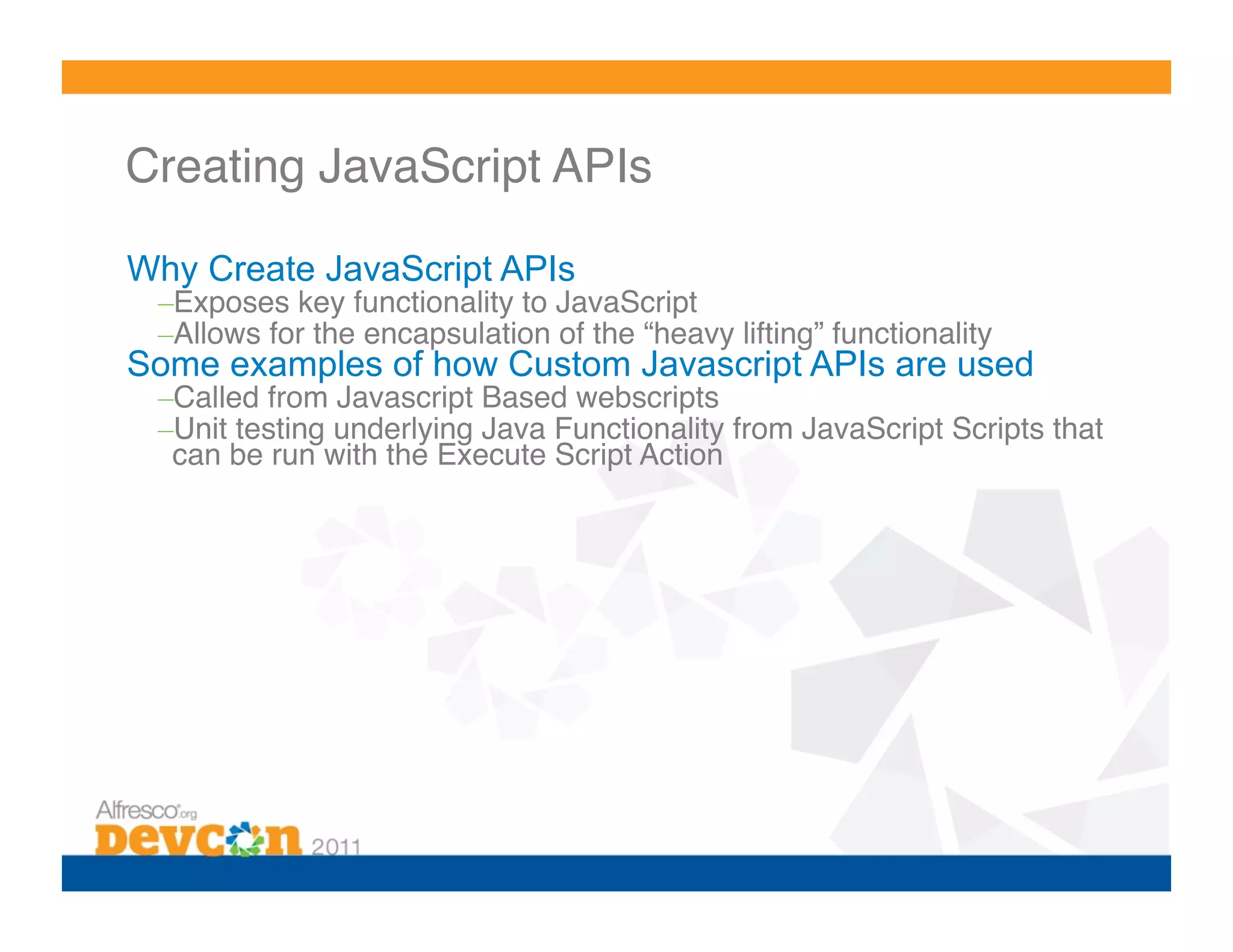 Creating JavaScript APIs

Why Create JavaScript APIs
–Exposes key functionality to JavaScript
–Allows for the encapsulation of the “heavy lifting” functionality

Some examples of how Custom Javascript APIs are used
–Called from Javascript Based webscripts
–Unit testing underlying Java Functionality from JavaScript Scripts that can be run with the Execute Script Action

Alfresco.org
Devcon 2011